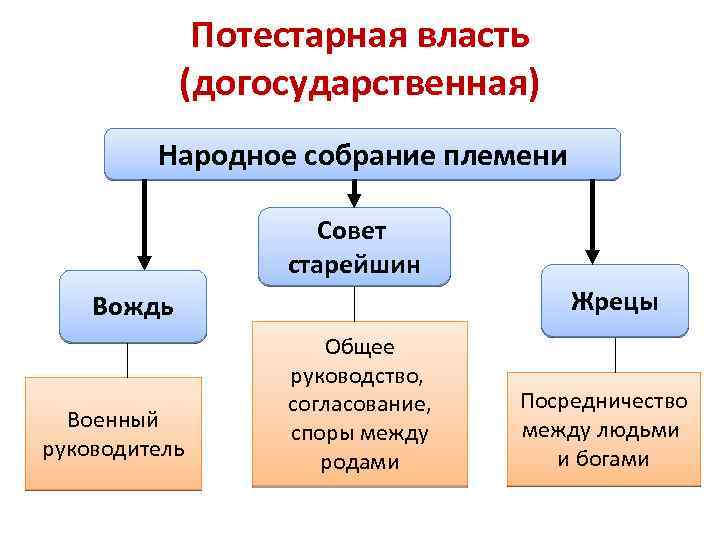 Потестарная власть (догосударственная)

Народное собрание племени

Вождь

Совет старейшин

Жрецы

Военный руководитель

Общее руководство, согласование, споры между родами

Посредничество между людьми и богами